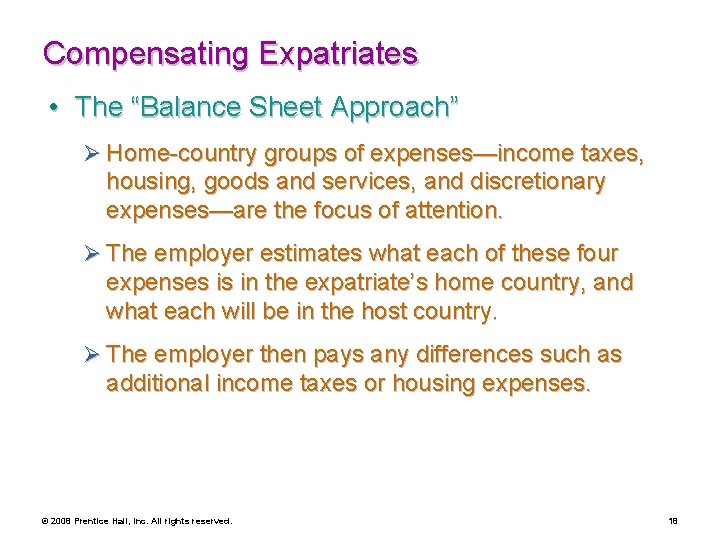 Compensating Expatriates

• The “Balance Sheet Approach”

➢ Home-country groups of expenses—income taxes, housing, goods and services, and discretionary expenses—are the focus of attention.

➢ The employer estimates what each of these four expenses is in the expatriate’s home country, and what each will be in the host country.

➢ The employer then pays any differences such as additional income taxes or housing expenses.

© 2008 Prentice Hall, Inc. All rights reserved.

18